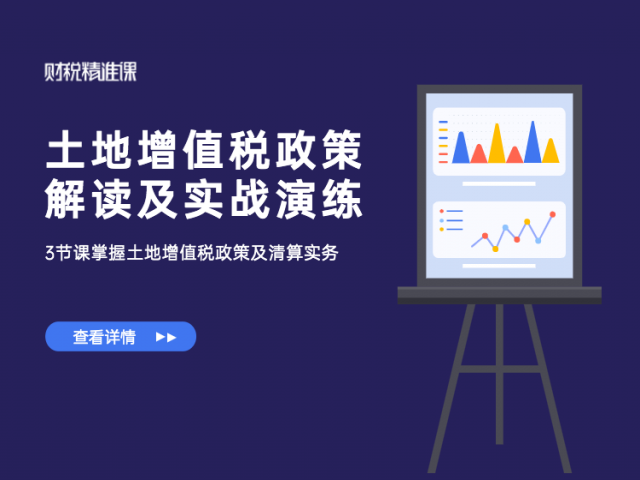 财税精准课

土地增值税政策
解读及实战演练

3节课掌握土地增值税政策及清算实务

查看详情 ▶▶